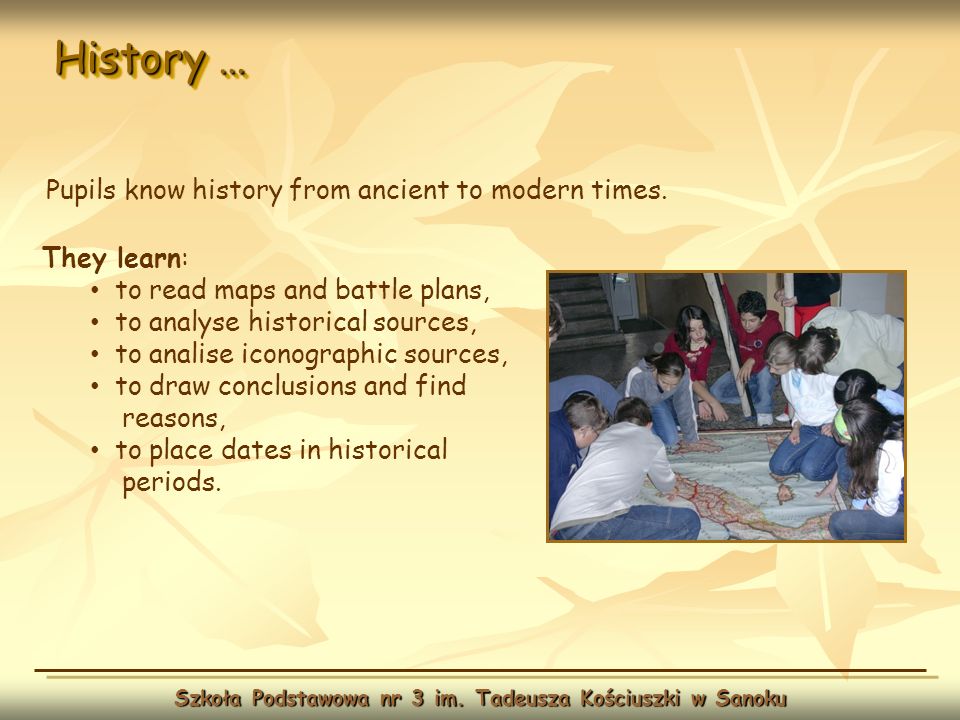 History …

Pupils know history from ancient to modern times.

They learn:
• to read maps and battle plans,
• to analyse historical sources,
• to analise iconographic sources,
• to draw conclusions and find reasons,
• to place dates in historical periods.

Szkoła Podstawowa nr 3 im. Tadeusza Kościuszki w Sanoku